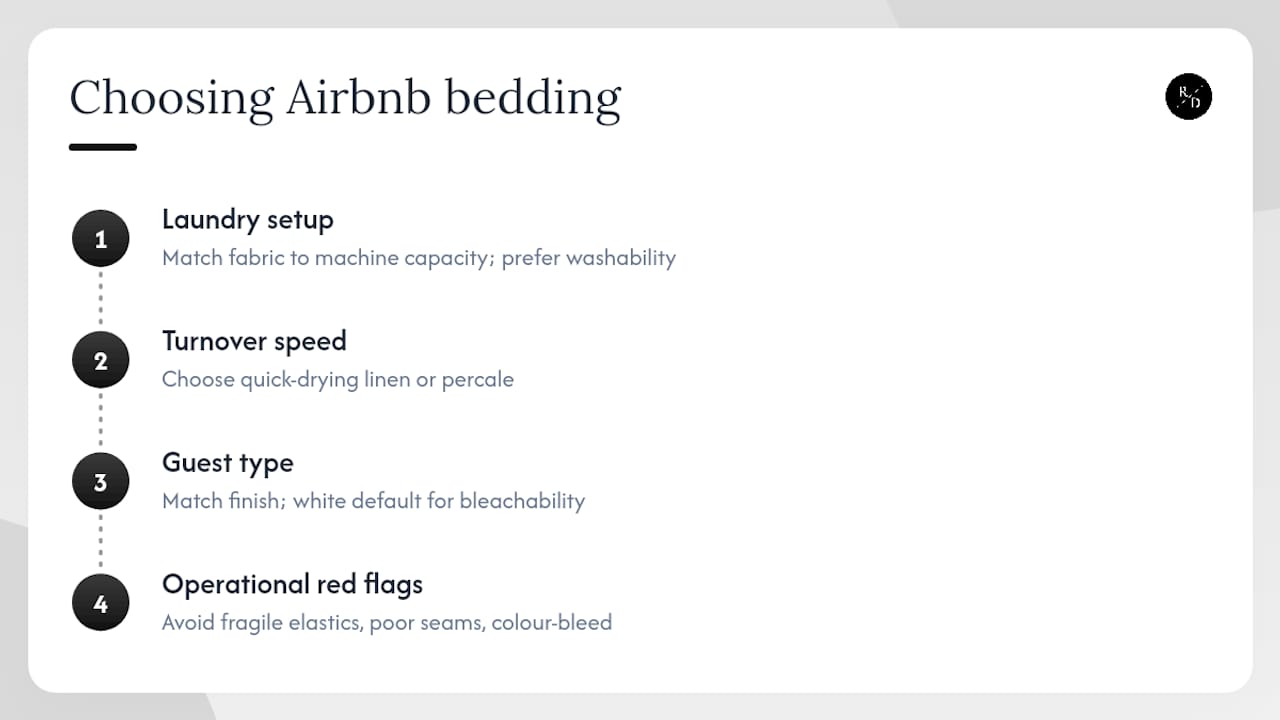 Choosing Airbnb bedding

R D

1
Laundry setup
Match fabric to machine capacity; prefer washability

2
Turnover speed
Choose quick-drying linen or percale

3
Guest type
Match finish; white default for bleachability

4
Operational red flags
Avoid fragile elastics, poor seams, colour-bleed